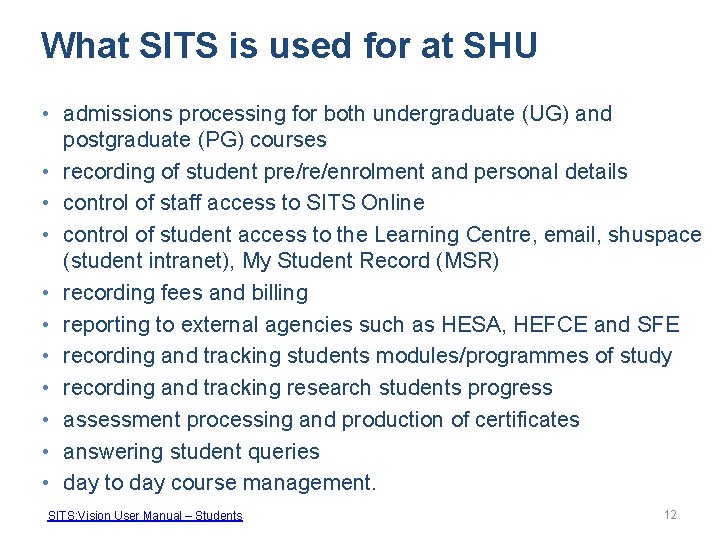 What SITS is used for at SHU

• admissions processing for both undergraduate (UG) and postgraduate (PG) courses
• recording of student pre/re/enrolment and personal details
• control of staff access to SITS Online
• control of student access to the Learning Centre, email, shuspace (student intranet), My Student Record (MSR)
• recording fees and billing
• reporting to external agencies such as HESA, HEFCE and SFE
• recording and tracking students modules/programmes of study
• recording and tracking research students progress
• assessment processing and production of certificates
• answering student queries
• day to day course management.

SITS:Vision User Manual – Students

12